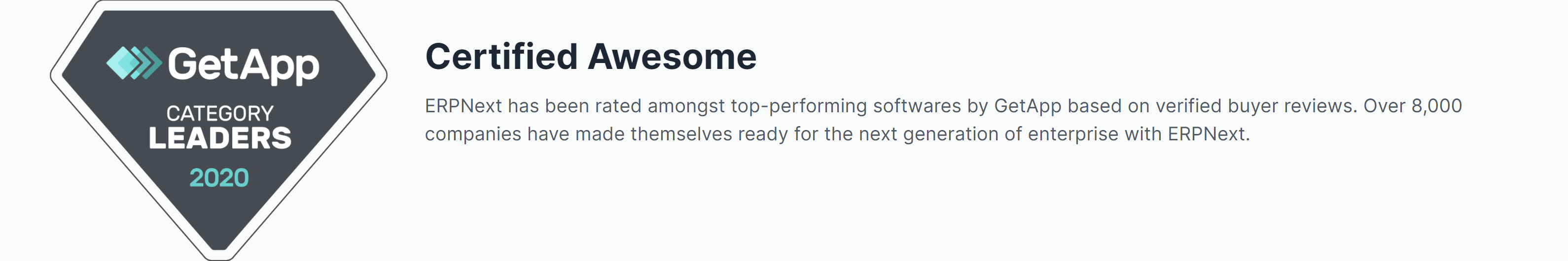 GetApp
CATEGORY
LEADERS
2020

Certified Awesome

ERPNext has been rated amongst top-performing softwares by GetApp based on verified buyer reviews. Over 8,000 companies have made themselves ready for the next generation of enterprise with ERPNext.